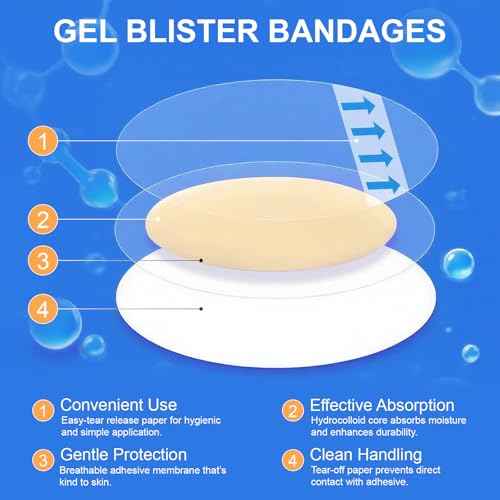 GEL BLISTER BANDAGES

1

2

3

4

1 Convenient Use
Easy-tear release paper for hygienic and simple application.

2 Effective Absorption
Hydrocolloid core absorbs moisture and enhances durability.

3 Gentle Protection
Breathable adhesive membrane that's kind to skin.

4 Clean Handling
Tear-off paper prevents direct contact with adhesive.